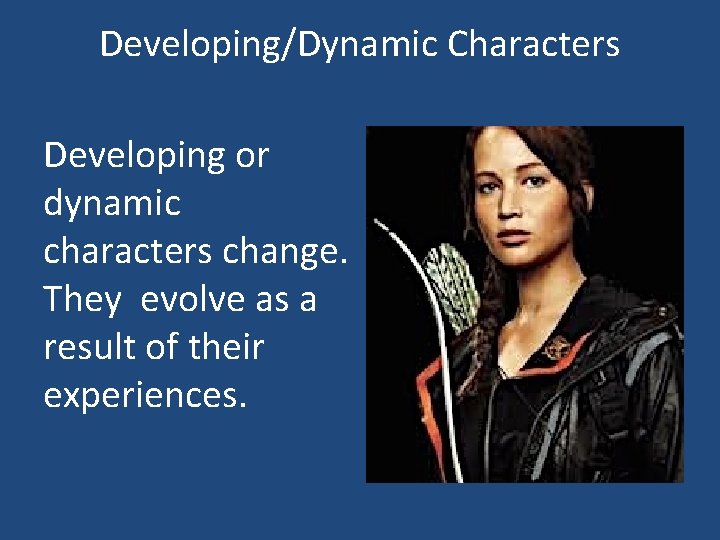 Developing/Dynamic Characters

Developing or dynamic characters change. They  evolve as a result of their experiences.